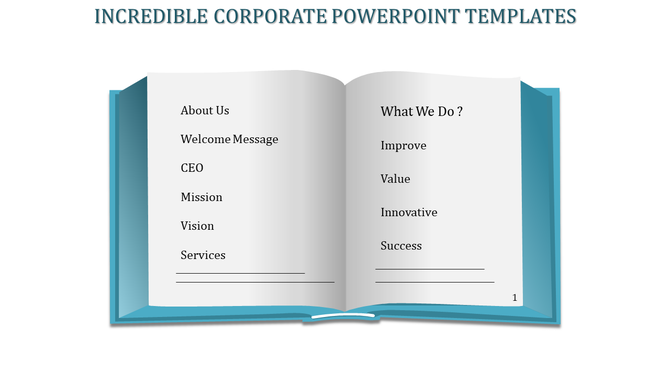 INCREDIBLE CORPORATE POWERPOINT TEMPLATES

About Us

Welcome Message

CEO

Mission

Vision

Services

What We Do ?

Improve

Value

Innovative

Success

1